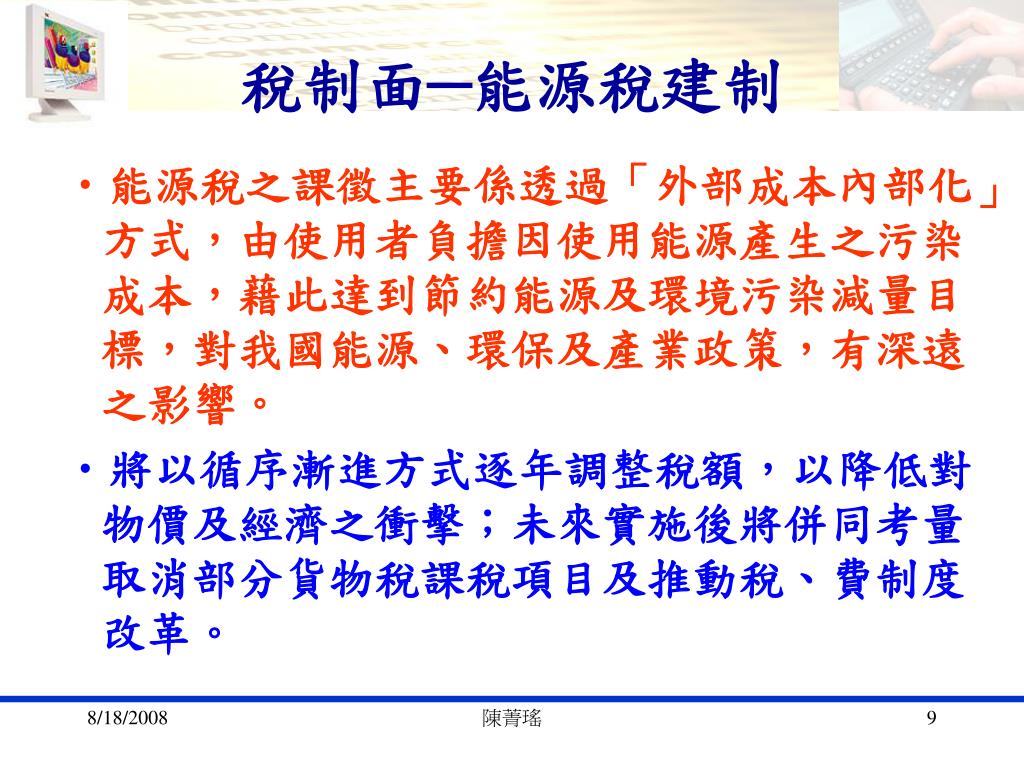 稅制面─能源稅建制

• 能源稅之課徵主要係透過「外部成本內部化」方式，由使用者負擔因使用能源產生之污染成本，藉此達到節約能源及環境污染減量目標，對我國能源、環保及產業政策，有深遠之影響。

• 將以循序漸進方式逐年調整稅額，以降低對物價及經濟之衝擊；未來實施後將併同考量取消部分貨物稅課稅項目及推動稅、費制度改革。

8/18/2008 陳菁瑤 9